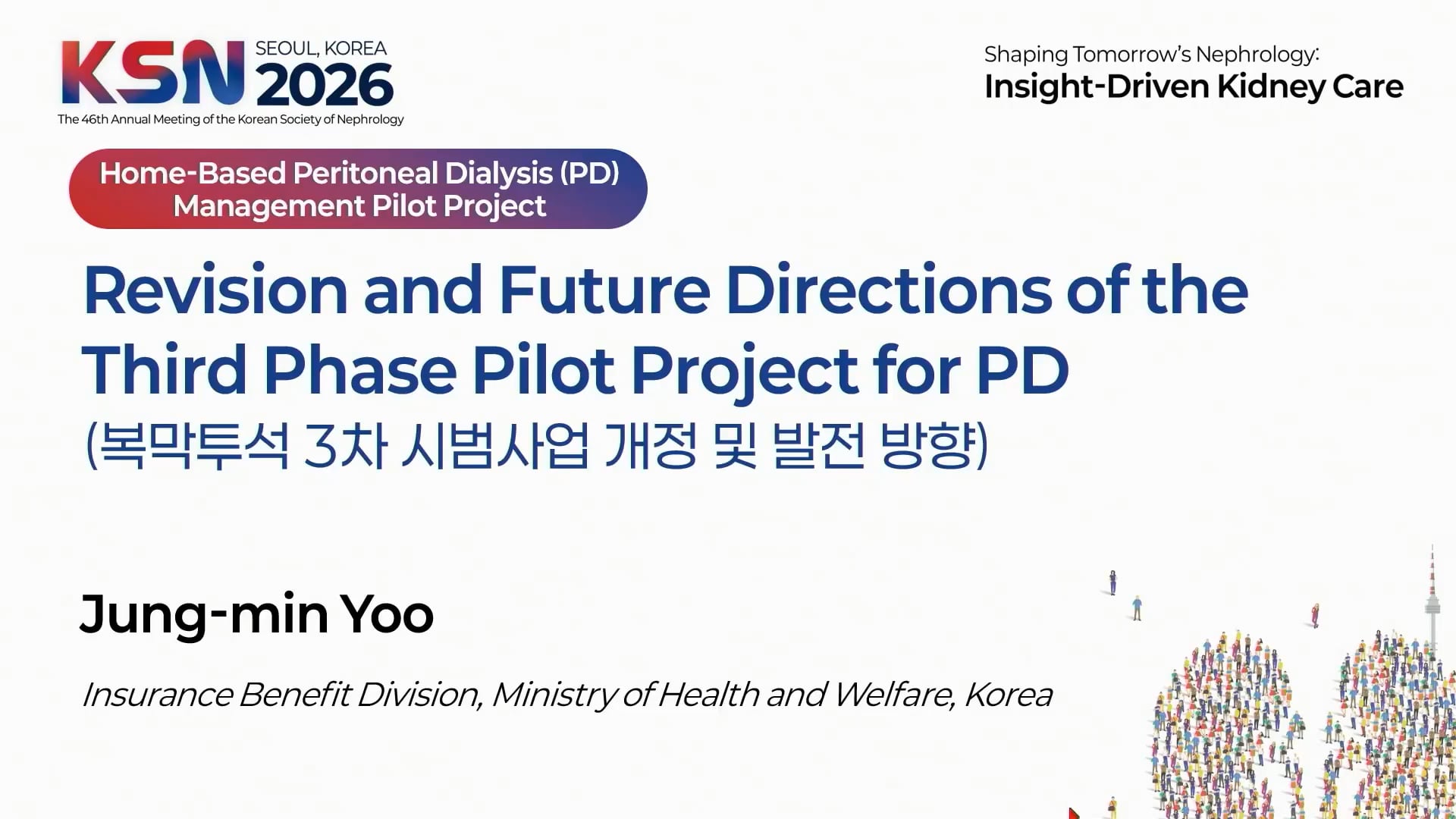 KSN SEOUL, KOREA 2026
The 46th Annual Meeting of the Korean Society of Nephrology

Shaping Tomorrow's Nephrology:
Insight-Driven Kidney Care

Home-Based Peritoneal Dialysis (PD) Management Pilot Project

Revision and Future Directions of the Third Phase Pilot Project for PD
(복막투석 3차 시범사업 개정 및 발전 방향)

Jung-min Yoo

Insurance Benefit Division, Ministry of Health and Welfare, Korea